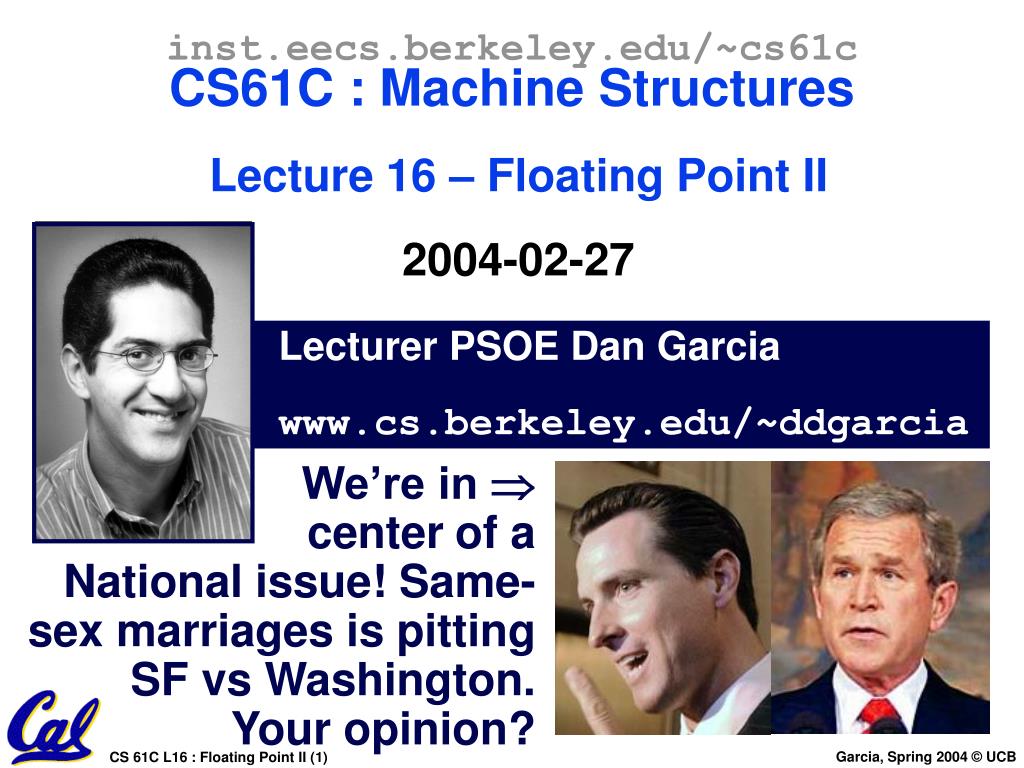 inst.eecs.berkeley.edu/~cs61c
CS61C : Machine Structures

Lecture 16 – Floating Point II

2004-02-27

Lecturer PSOE Dan Garcia

www.cs.berkeley.edu/~ddgarcia

We're in $\Rightarrow$ center of a National issue! Same-sex marriages is pitting SF vs Washington. Your opinion?

Cal

CS 61C L16 : Floating Point II (1)

Garcia, Spring 2004 © UCB